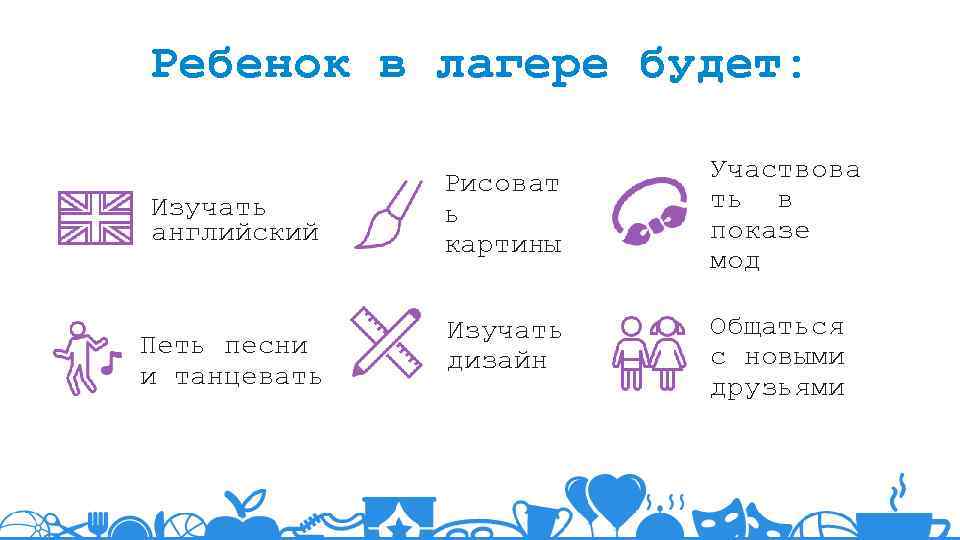 Ребенок в лагере будет:

Изучать английский

Рисовать картины

Участвовать в показе мод

Петь песни и танцевать

Изучать дизайн

Общаться с новыми друзьями